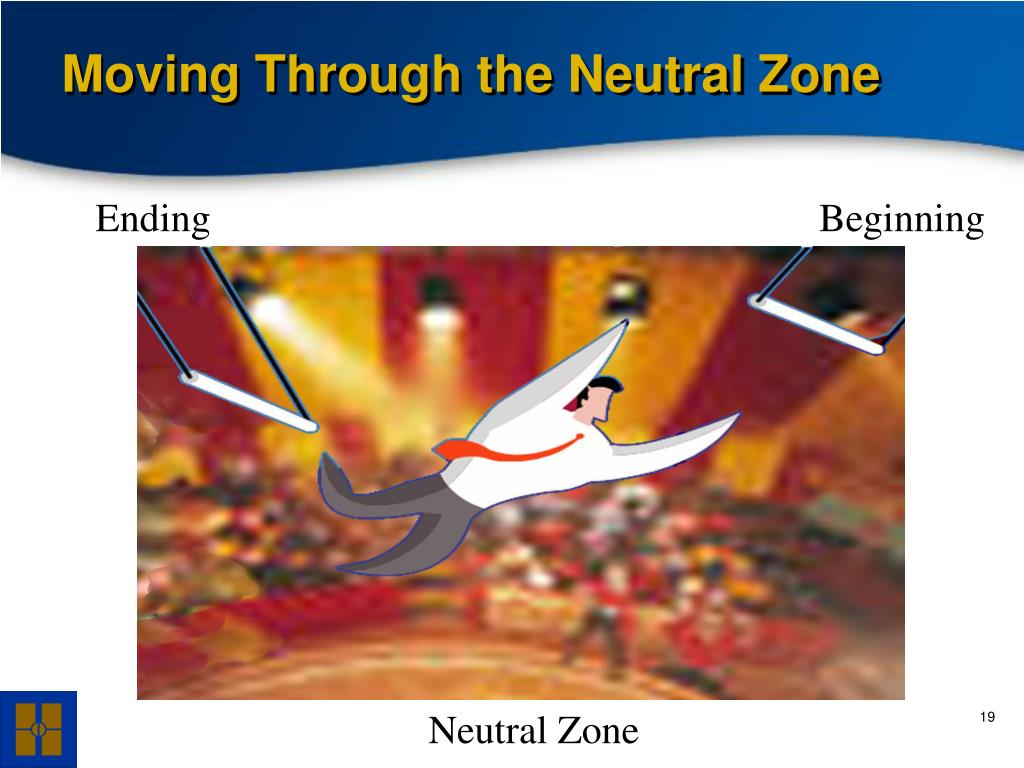 Moving Through the Neutral Zone

Ending

Beginning

Neutral Zone

19